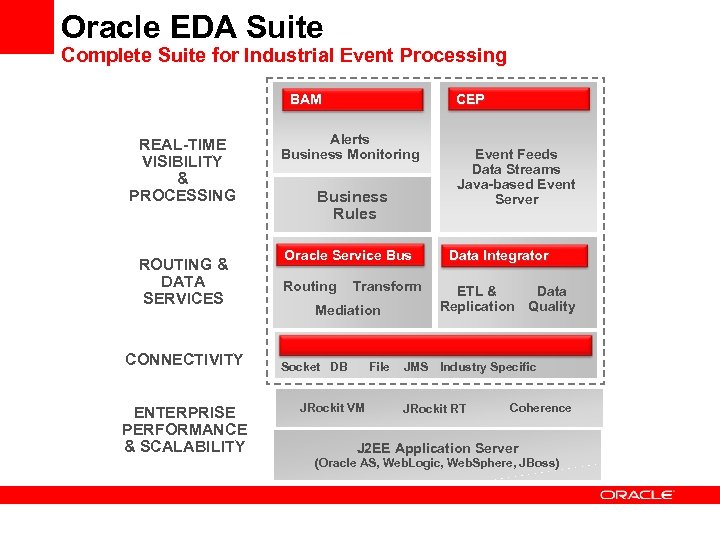 Oracle EDA Suite
Complete Suite for Industrial Event Processing

REAL-TIME VISIBILITY & PROCESSING

BAM

Alerts
Business Monitoring

Business Rules

CEP

Event Feeds
Data Streams
Java-based Event Server

ROUTING & DATA SERVICES

Oracle Service Bus

Routing Transform
Mediation

Data Integrator

ETL & Replication
Data Quality

CONNECTIVITY

Socket DB File JMS Industry Specific

ENTERPRISE PERFORMANCE & SCALABILITY

JRockit VM JRockit RT Coherence

J2EE Application Server
(Oracle AS, WebLogic, WebSphere, JBoss)

ORACLE